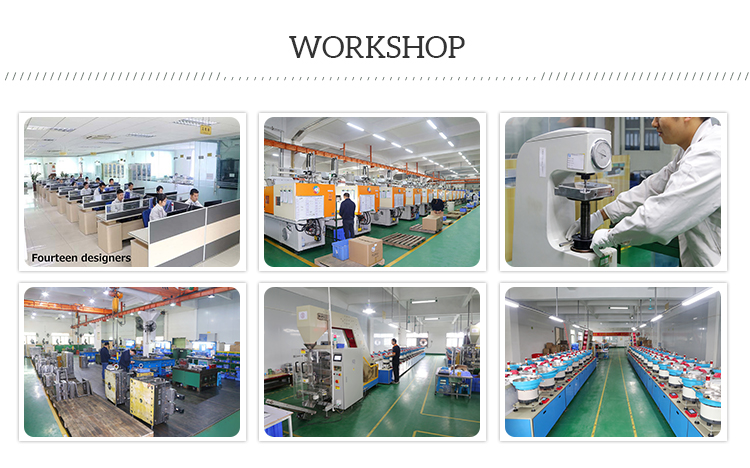 WORKSHOP

Fourteen designers